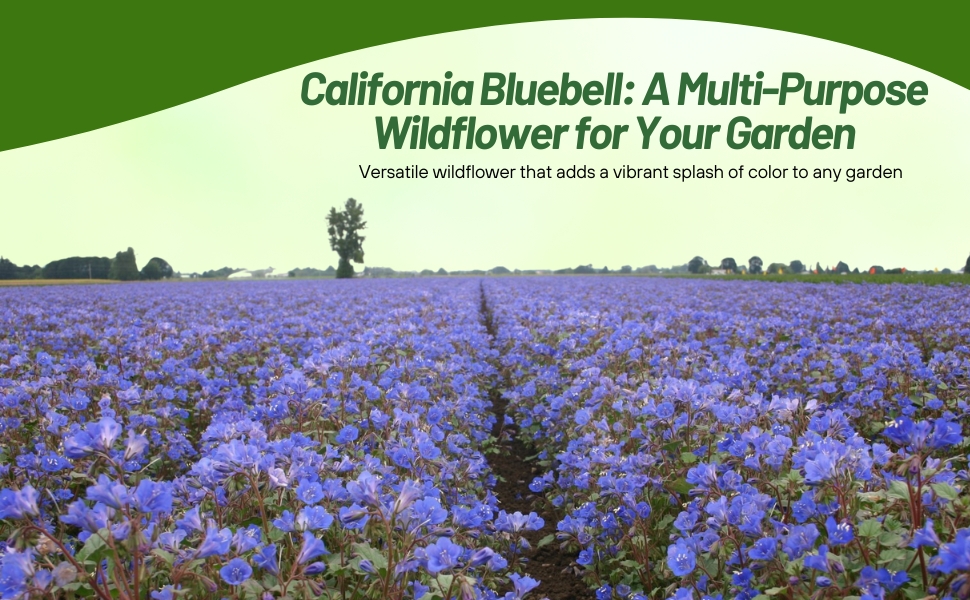 California Bluebell: A Multi-Purpose Wildflower for Your Garden

Versatile wildflower that adds a vibrant splash of color to any garden